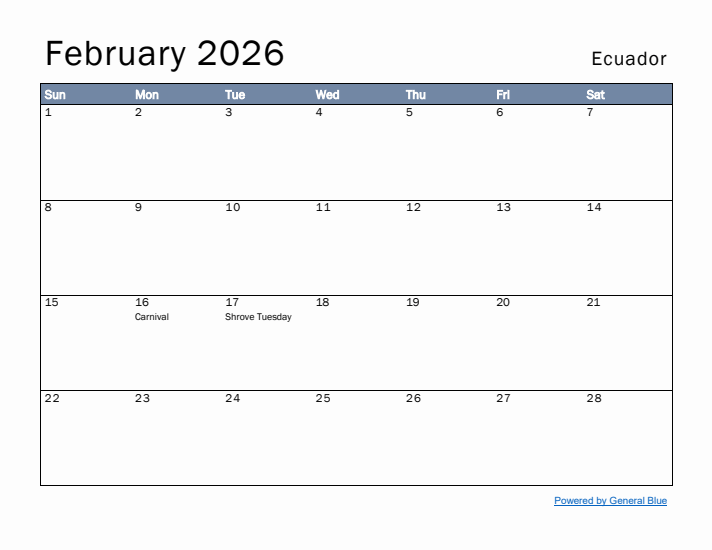 February 2026

Ecuador

| Sun | Mon | Tue | Wed | Thu | Fri | Sat |
|---|---|---|---|---|---|---|
| 1 | 2 | 3 | 4 | 5 | 6 | 7 |
| 8 | 9 | 10 | 11 | 12 | 13 | 14 |
| 15 | 16 Carnival | 17 Shrove Tuesday | 18 | 19 | 20 | 21 |
| 22 | 23 | 24 | 25 | 26 | 27 | 28 |

Powered by General Blue